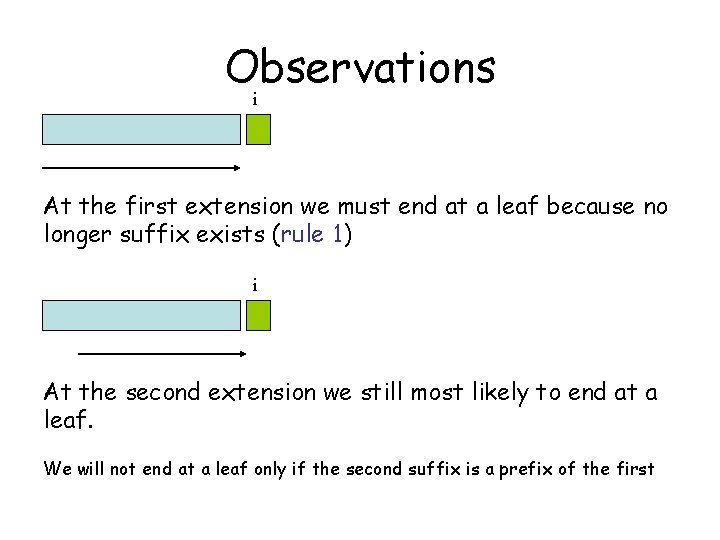 Observations

i

At the first extension we must end at a leaf because no longer suffix exists (rule 1)

i

At the second extension we still most likely to end at a leaf.

We will not end at a leaf only if the second suffix is a prefix of the first